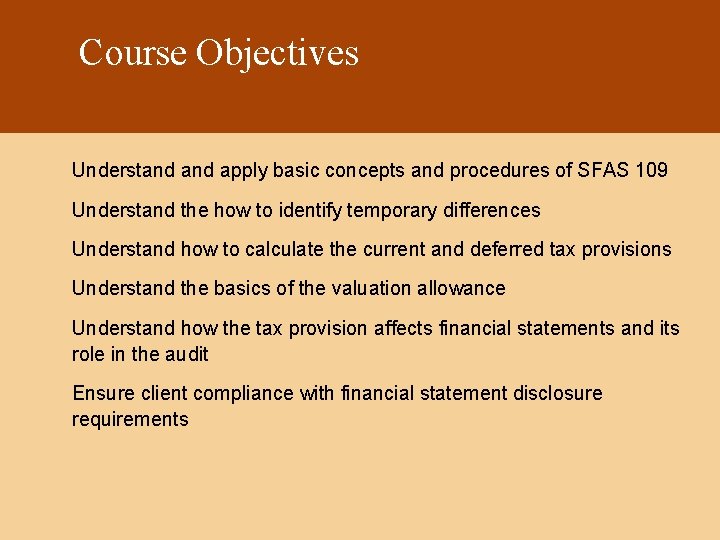 Course Objectives

Understand and apply basic concepts and procedures of SFAS 109

Understand the how to identify temporary differences

Understand how to calculate the current and deferred tax provisions

Understand the basics of the valuation allowance

Understand how the tax provision affects financial statements and its role in the audit

Ensure client compliance with financial statement disclosure requirements